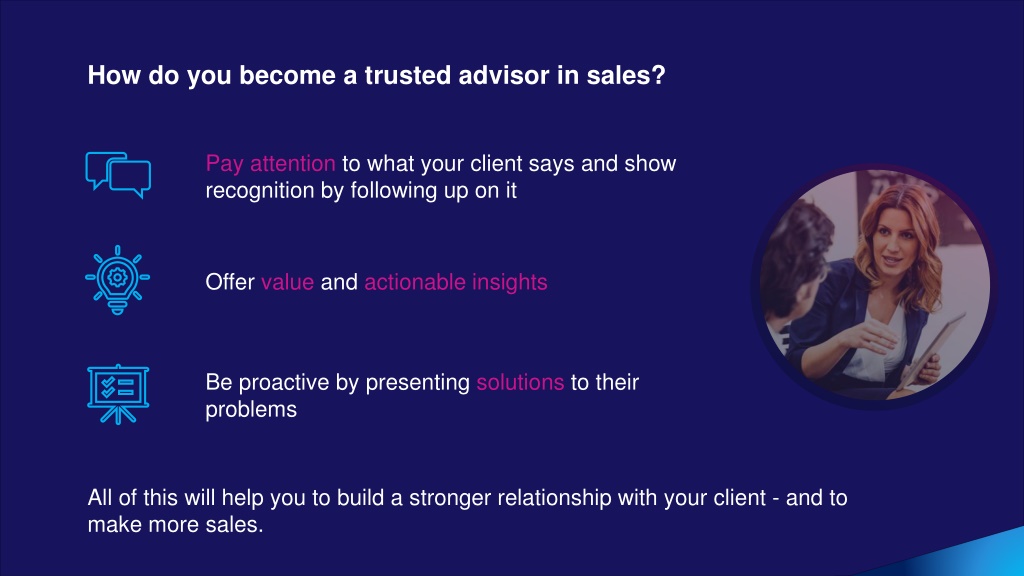 How do you become a trusted advisor in sales?

Pay attention to what your client says and show recognition by following up on it

Offer value and actionable insights

Be proactive by presenting solutions to their problems

All of this will help you to build a stronger relationship with your client - and to make more sales.